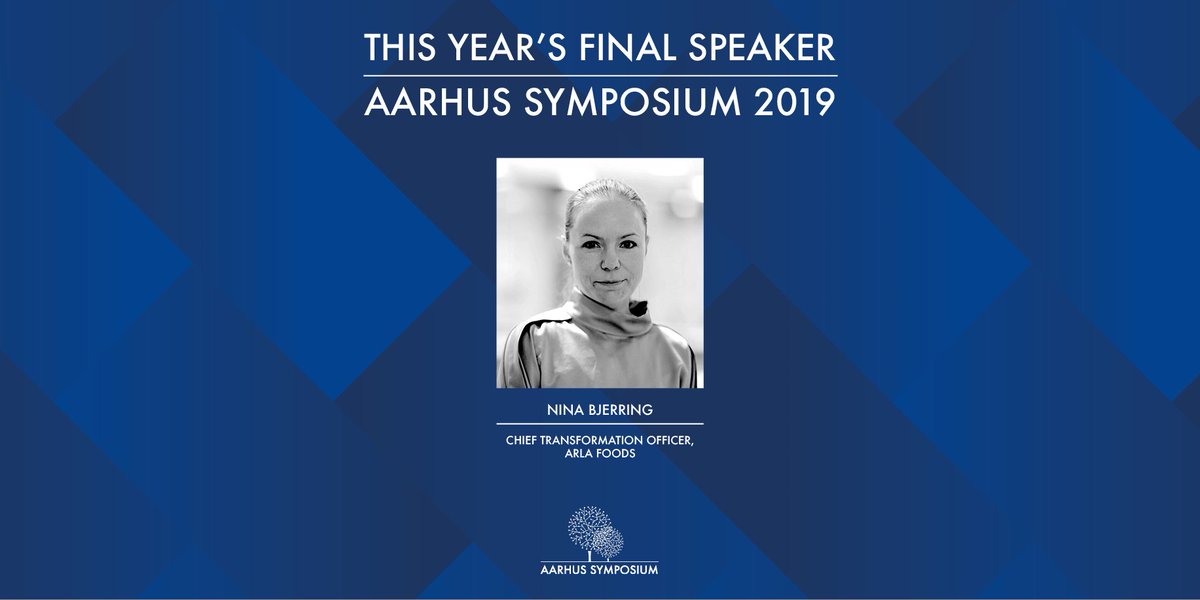 THIS YEAR'S FINAL SPEAKER
AARHUS SYMPOSIUM 2019

NINA BJERRING

CHIEF TRANSFORMATION OFFICER, ARLA FOODS

AARHUS SYMPOSIUM